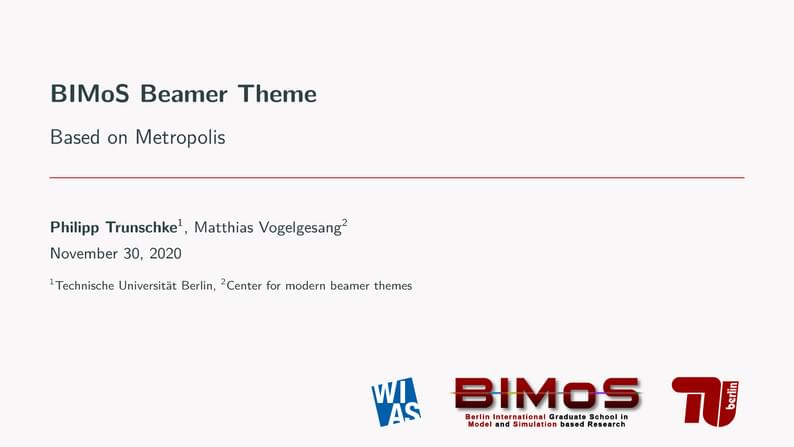 BIMoS Beamer Theme

Based on Metropolis

Philipp Trunschke$^1$, Matthias Vogelgesang$^2$

November 30, 2020

$^1$Technische Universität Berlin, $^2$Center for modern beamer themes

WI AS

BIMoS
Berlin International Graduate School in Model and Simulation based Research

TU berlin